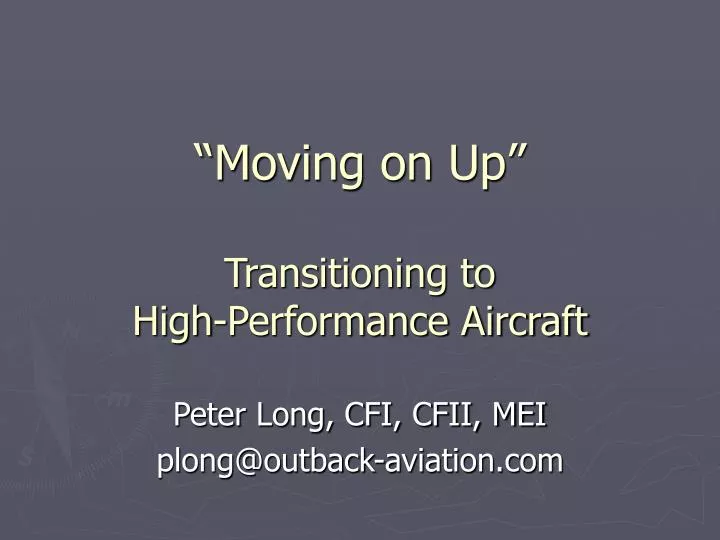 “Moving on Up”

Transitioning to High-Performance Aircraft

Peter Long, CFI, CFII, MEI
plong@outback-aviation.com